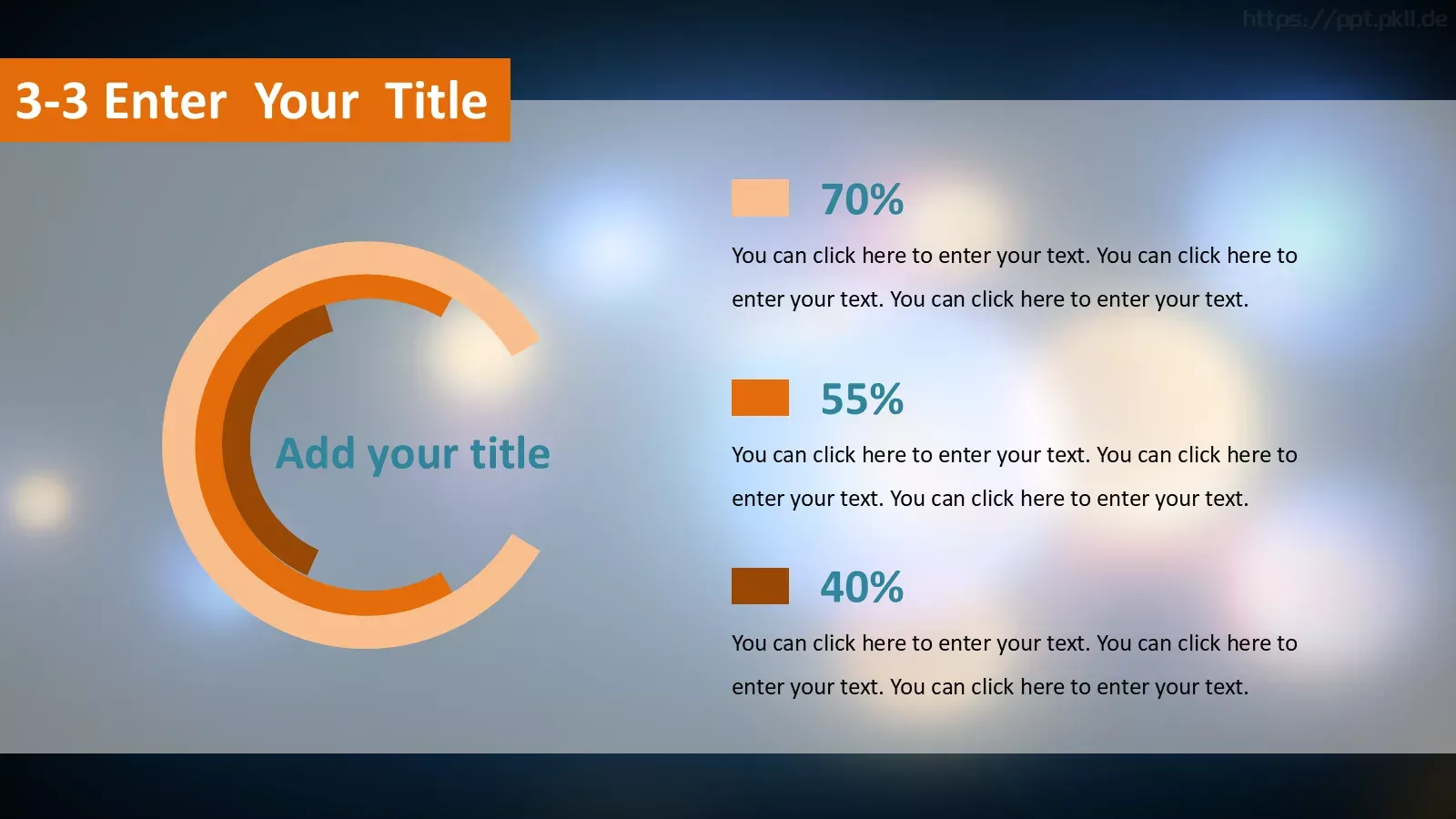 https://ppt.pkll.de

3-3 Enter Your Title

Add your title

70%

You can click here to enter your text. You can click here to enter your text. You can click here to enter your text.

55%

You can click here to enter your text. You can click here to enter your text. You can click here to enter your text.

40%

You can click here to enter your text. You can click here to enter your text. You can click here to enter your text.